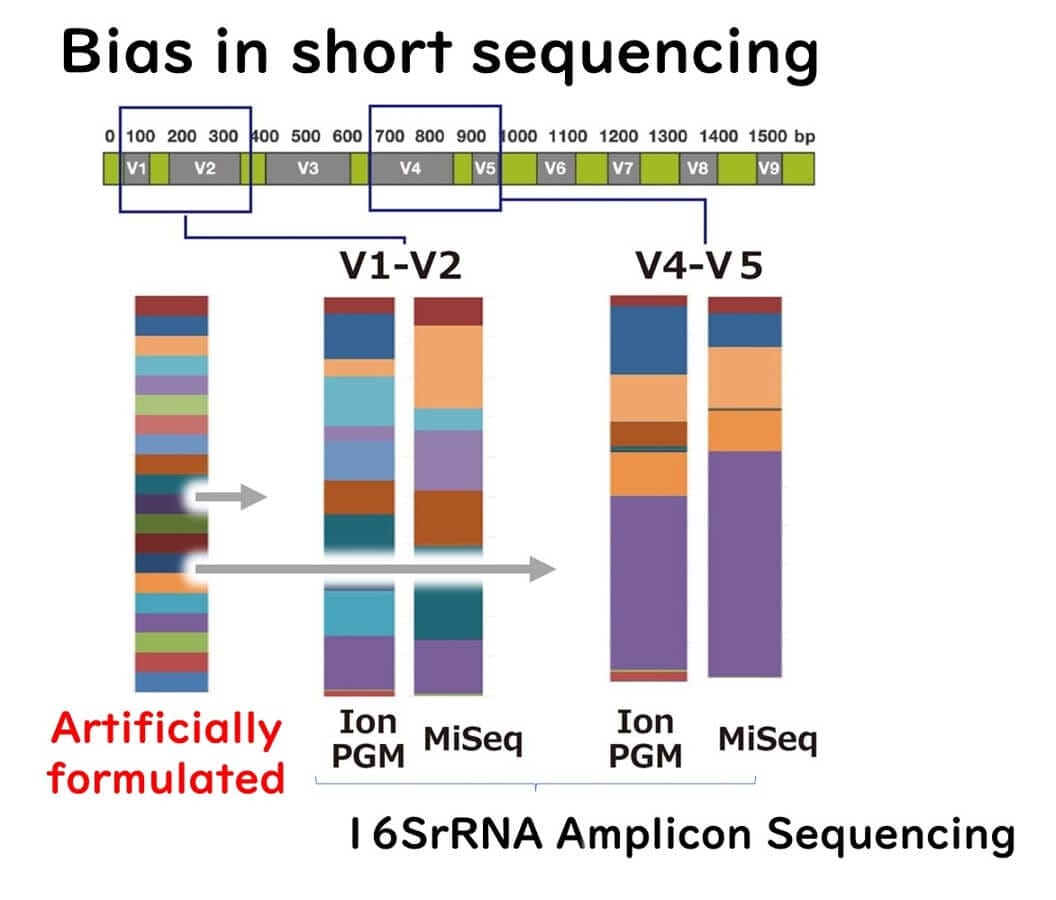 Bias in short sequencing

0 100 200 300 400 500 600 700 800 900 1000 1100 1200 1300 1400 1500 bp

V1 V2 V3 V4 V5 V6 V7 V8 V9

V1-V2

V4-V5

Artificially formulated

Ion PGM

MiSeq

Ion PGM

MiSeq

16SrRNA Amplicon Sequencing